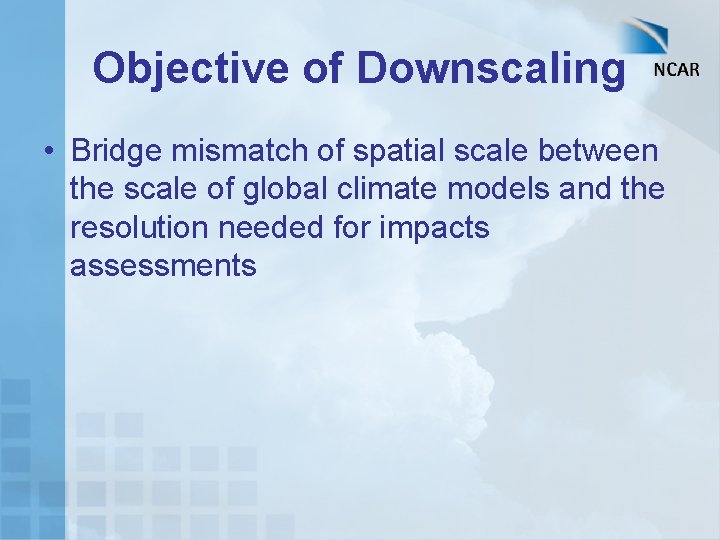 Objective of Downscaling

NCAR

• Bridge mismatch of spatial scale between the scale of global climate models and the resolution needed for impacts assessments